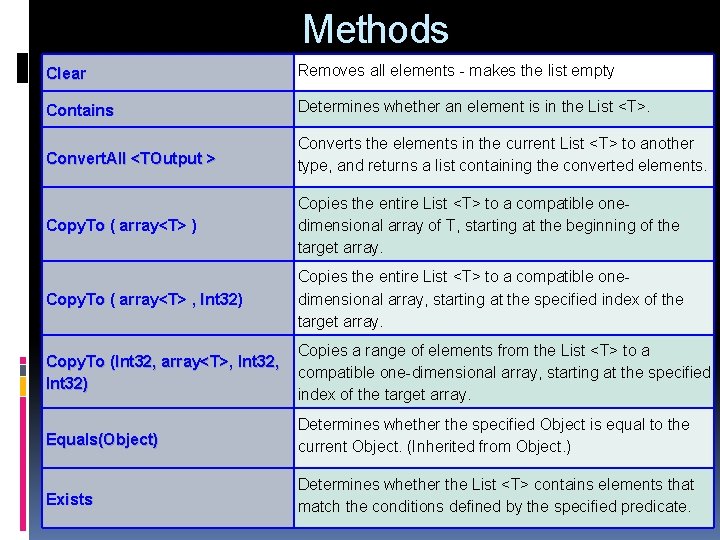 Methods

| | |
|---|---|
| Clear | Removes all elements - makes the list empty |
| Contains | Determines whether an element is in the List <T>. |
| ConvertAll <TOutput > | Converts the elements in the current List <T> to another type, and returns a list containing the converted elements. |
| CopyTo ( array<T> ) | Copies the entire List <T> to a compatible one-dimensional array of T, starting at the beginning of the target array. |
| CopyTo ( array<T> , Int32) | Copies the entire List <T> to a compatible one-dimensional array, starting at the specified index of the target array. |
| CopyTo (Int32, array<T>, Int32, Int32) | Copies a range of elements from the List <T> to a compatible one-dimensional array, starting at the specified index of the target array. |
| Equals(Object) | Determines whether the specified Object is equal to the current Object. (Inherited from Object.) |
| Exists | Determines whether the List <T> contains elements that match the conditions defined by the specified predicate. |